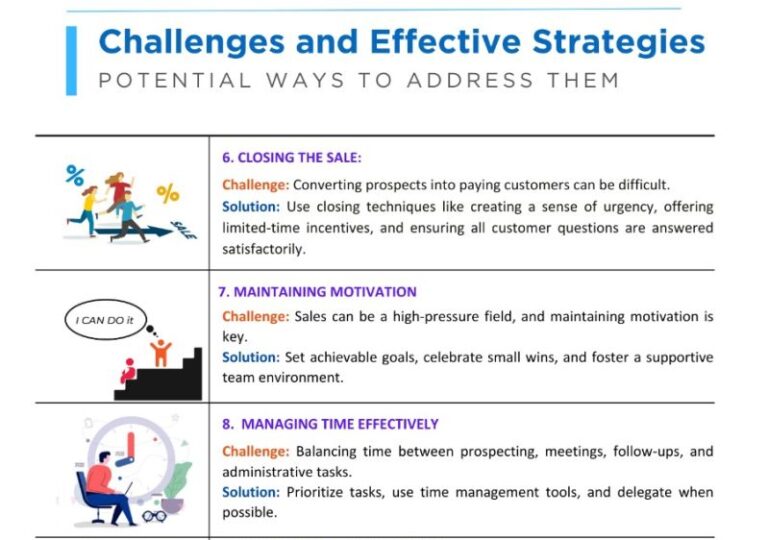 Challenges and Effective Strategies
POTENTIAL WAYS TO ADDRESS THEM

%
%
SALE

6. CLOSING THE SALE:

Challenge: Converting prospects into paying customers can be difficult.
Solution: Use closing techniques like creating a sense of urgency, offering limited-time incentives, and ensuring all customer questions are answered satisfactorily.

I CAN DO it

7. MAINTAINING MOTIVATION

Challenge: Sales can be a high-pressure field, and maintaining motivation is key.
Solution: Set achievable goals, celebrate small wins, and foster a supportive team environment.

8. MANAGING TIME EFFECTIVELY

Challenge: Balancing time between prospecting, meetings, follow-ups, and administrative tasks.
Solution: Prioritize tasks, use time management tools, and delegate when possible.